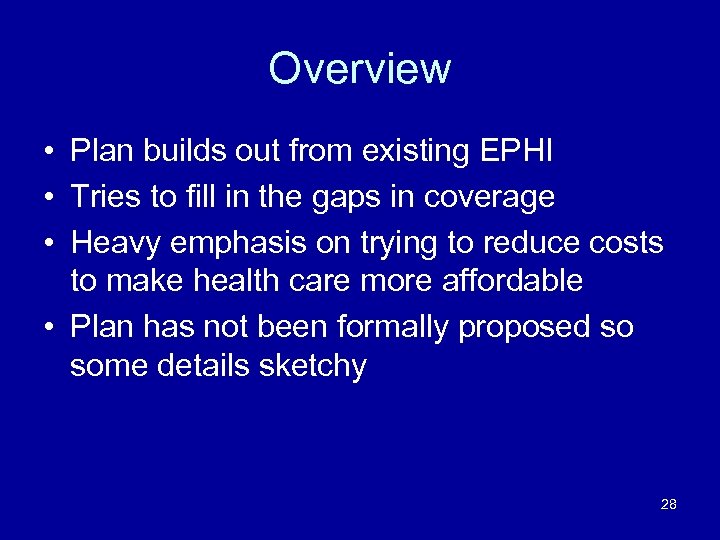 Overview

• Plan builds out from existing EPHI
• Tries to fill in the gaps in coverage
• Heavy emphasis on trying to reduce costs to make health care more affordable
• Plan has not been formally proposed so some details sketchy

28